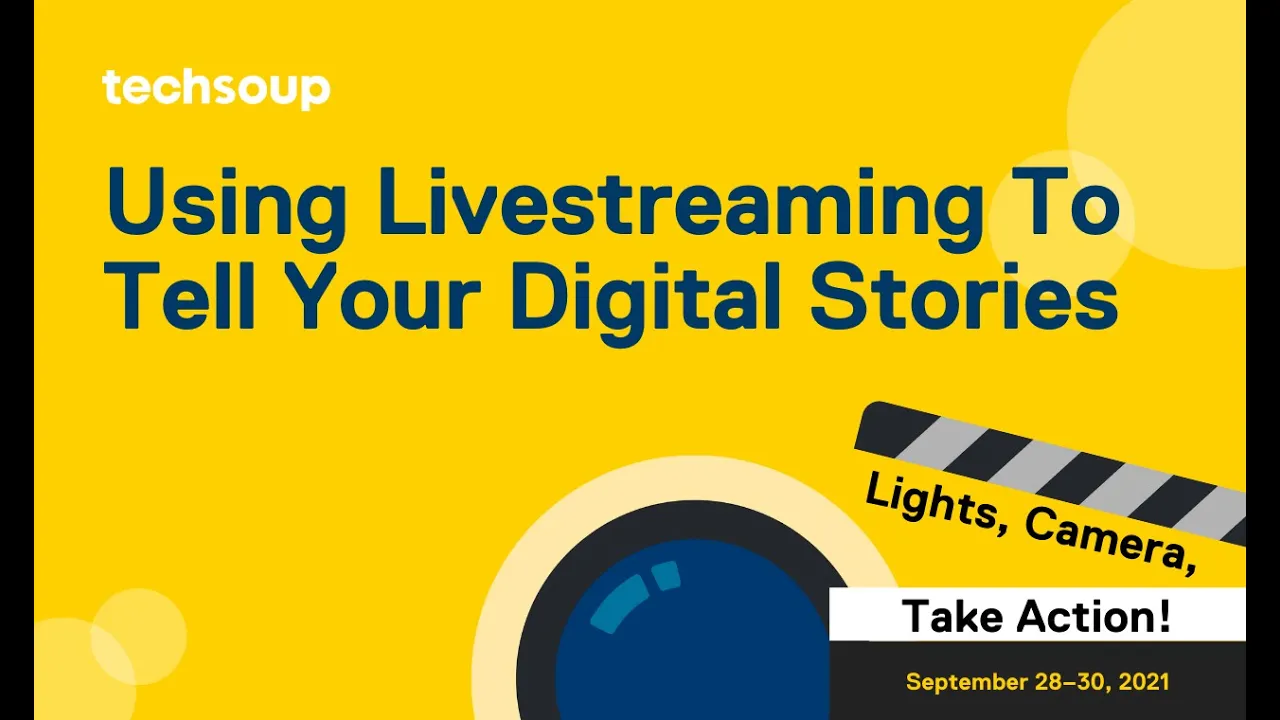 techsoup

Using Livestreaming To Tell Your Digital Stories

Lights, Camera,

Take Action!

September 28–30, 2021